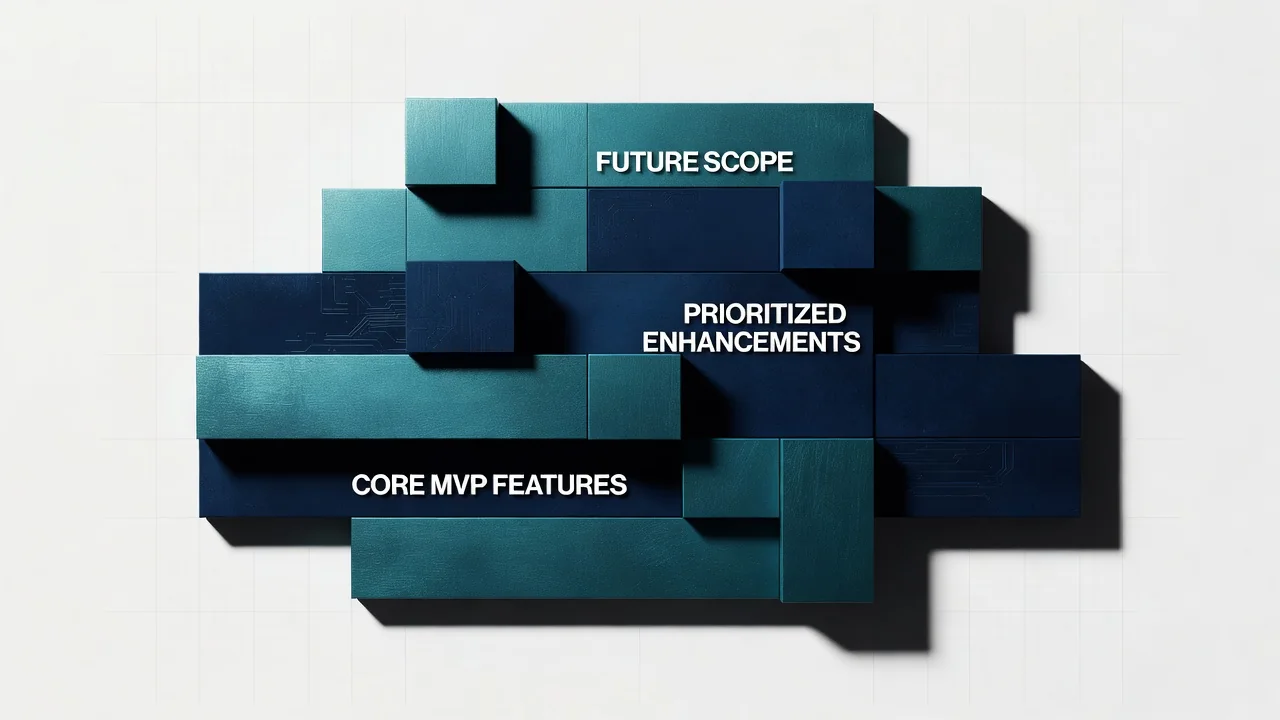 FUTURE SCOPE

PRIORITIZED ENHANCEMENTS

CORE MVP FEATURES